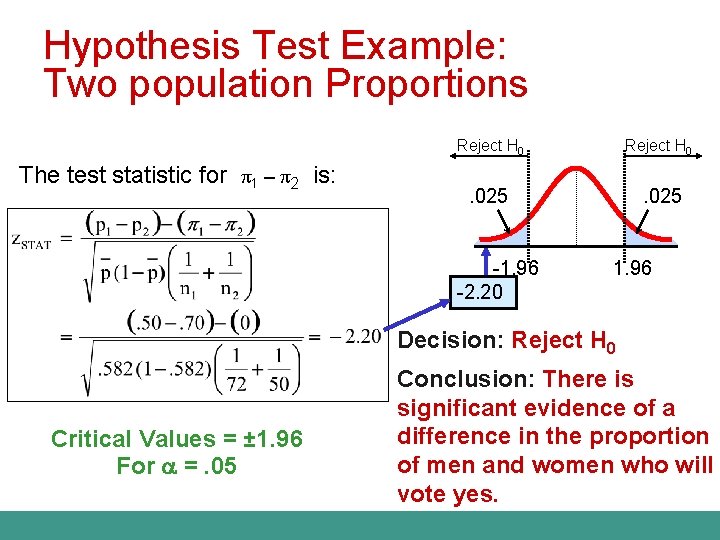 Hypothesis Test Example: Two population Proportions

The test statistic for $\pi_1 - \pi_2$ is:

$z_{STAT} = \frac{(p_1 - p_2) - (\pi_1 - \pi_2)}{\sqrt{\bar{p}(1-\bar{p})\left(\frac{1}{n_1} + \frac{1}{n_2}\right)}}$

$= \frac{(.50 - .70) - (0)}{\sqrt{.582(1 - .582)\left(\frac{1}{72} + \frac{1}{50}\right)}} = -2.20$

Critical Values = ±1.96
For $\alpha$ = .05

Reject $H_0$

Reject $H_0$

.025

.025

-1.96

1.96

-2.20

Decision: Reject $H_0$

Conclusion: There is significant evidence of a difference in the proportion of men and women who will vote yes.